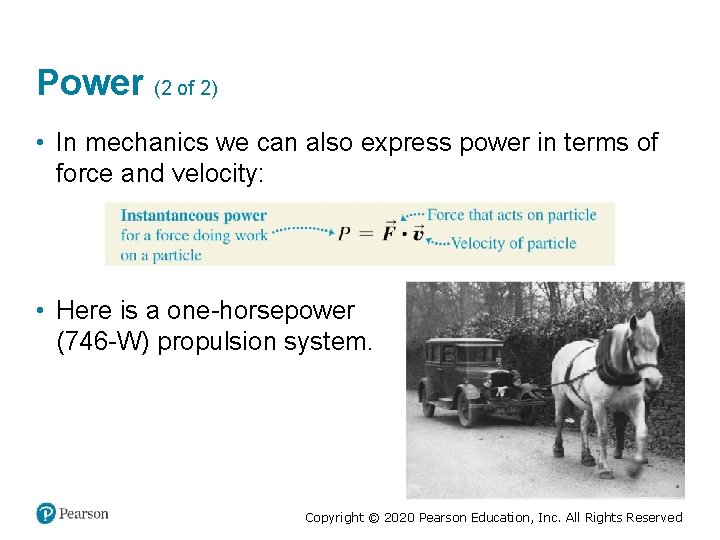 Power (2 of 2)

• In mechanics we can also express power in terms of force and velocity:

Instantaneous power for a force doing work on a particle $P = \vec{F} \cdot \vec{v}$ Force that acts on particle Velocity of particle

• Here is a one-horsepower (746-W) propulsion system.

Pearson

Copyright © 2020 Pearson Education, Inc. All Rights Reserved